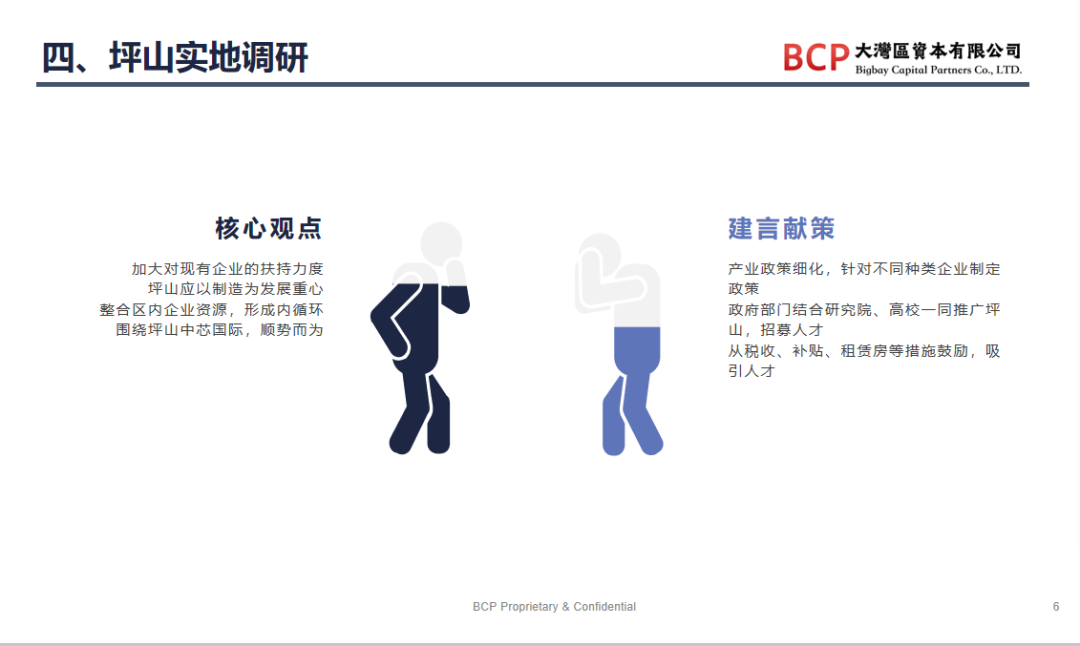 四、坪山实地调研

BCP 大灣區資本有限公司
Bigbay Capital Partners Co., LTD.

核心观点

加大对现有企业的扶持力度
坪山应以制造为发展重心
整合区内企业资源，形成内循环
围绕坪山中芯国际，顺势而为

建言献策

产业政策细化，针对不同种类企业制定政策
政府部门结合研究院、高校一同推广坪山，招募人才
从税收、补贴、租赁房等措施鼓励，吸引人才

BCP Proprietary & Confidential

6